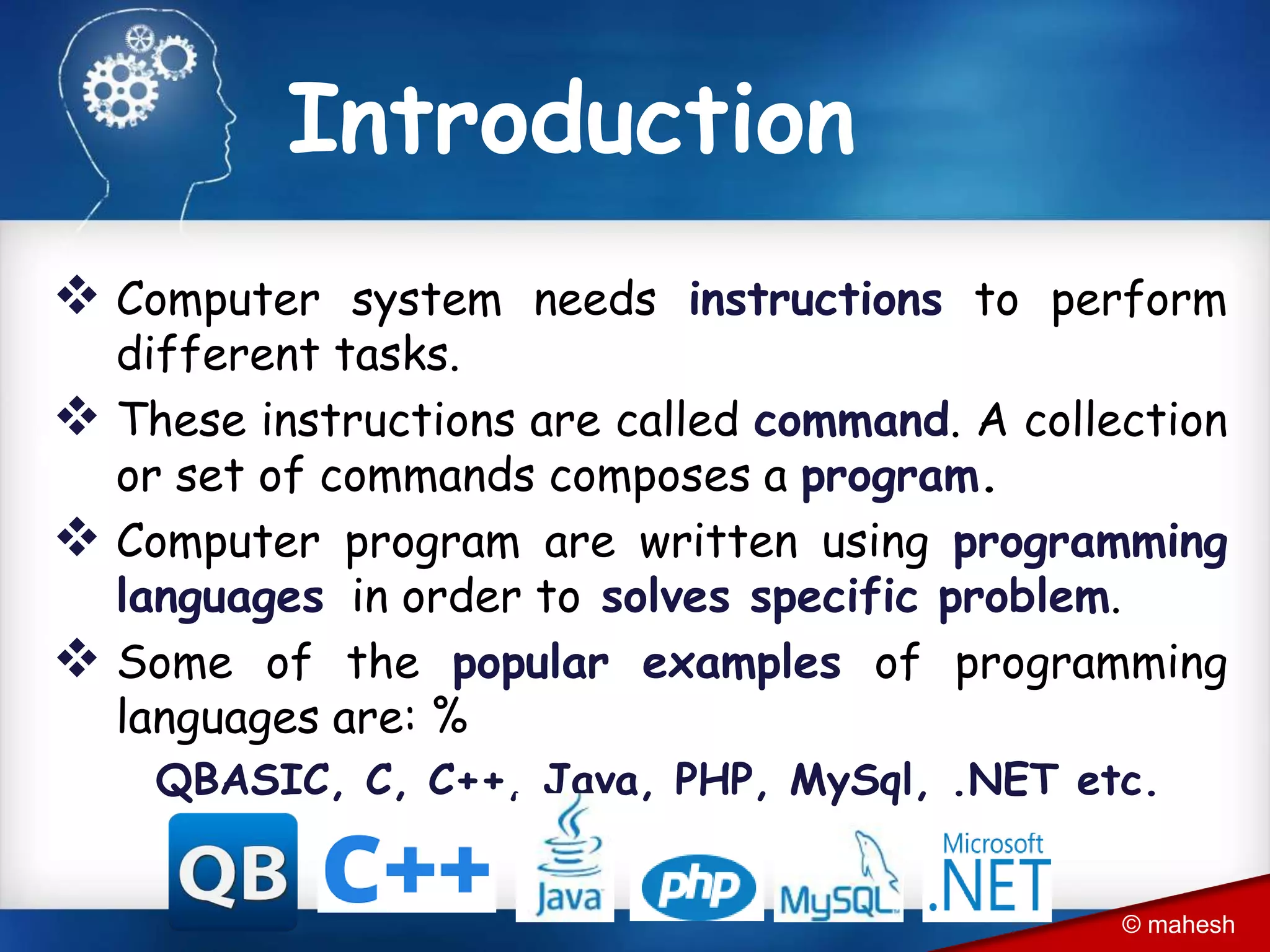 Introduction

❖ Computer system needs instructions to perform different tasks.

❖ These instructions are called command. A collection or set of commands composes a program.

❖ Computer program are written using programming languages in order to solves specific problem.

❖ Some of the popular examples of programming languages are: %

QBASIC, C, C++, Java, PHP, MySql, .NET etc.

QB C++ Java php MySQL Microsoft .NET

© mahesh